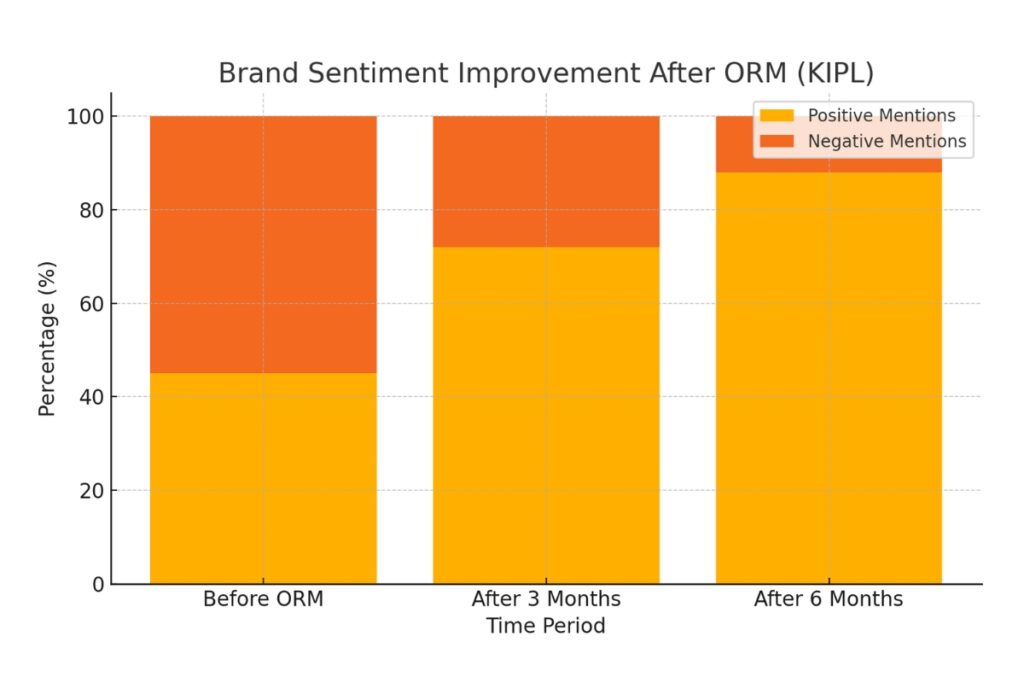 Brand Sentiment Improvement After ORM (KIPL)

Positive Mentions
Negative Mentions

Percentage (%)

100
80
60
40
20
0

Before ORM
After 3 Months
After 6 Months
Time Period